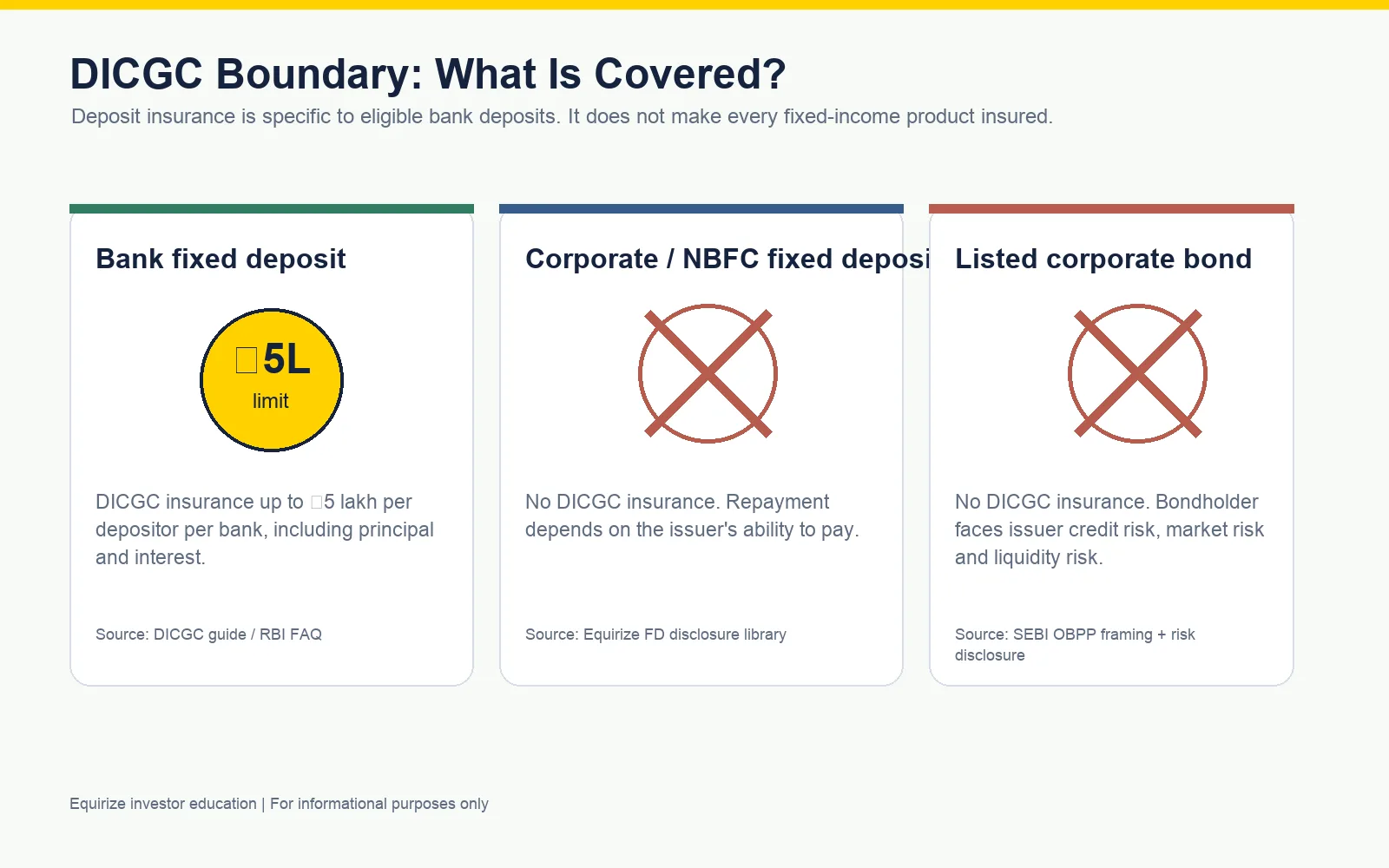 DICGC Boundary: What Is Covered?

Deposit insurance is specific to eligible bank deposits. It does not make every fixed-income product insured.

Bank fixed deposit

□5L
limit

DICGC insurance up to □5 lakh per depositor per bank, including principal and interest.

Source: DICGC guide / RBI FAQ

Corporate / NBFC fixed deposi

No DICGC insurance. Repayment depends on the issuer's ability to pay.

Source: Equirize FD disclosure library

Listed corporate bond

No DICGC insurance. Bondholder faces issuer credit risk, market risk and liquidity risk.

Source: SEBI OBPP framing + risk disclosure

Equirize investor education | For informational purposes only